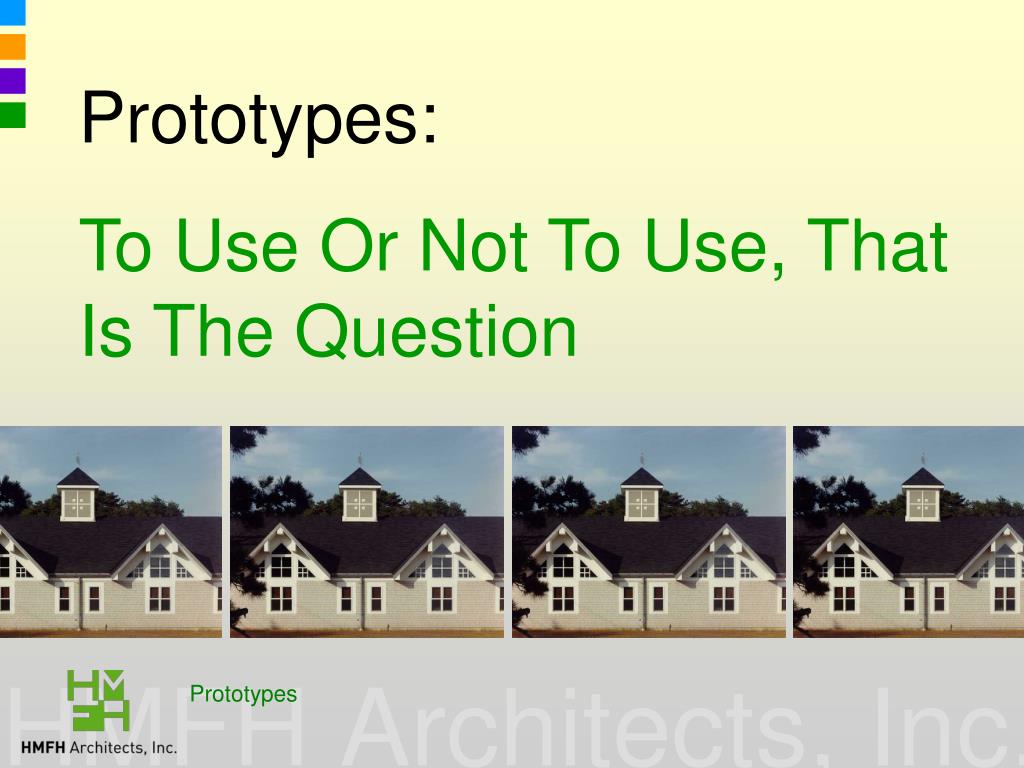 Prototypes:

To Use Or Not To Use, That Is The Question

HMFH

HMFH Architects, Inc.

Prototypes

HMFH Architects, Inc.